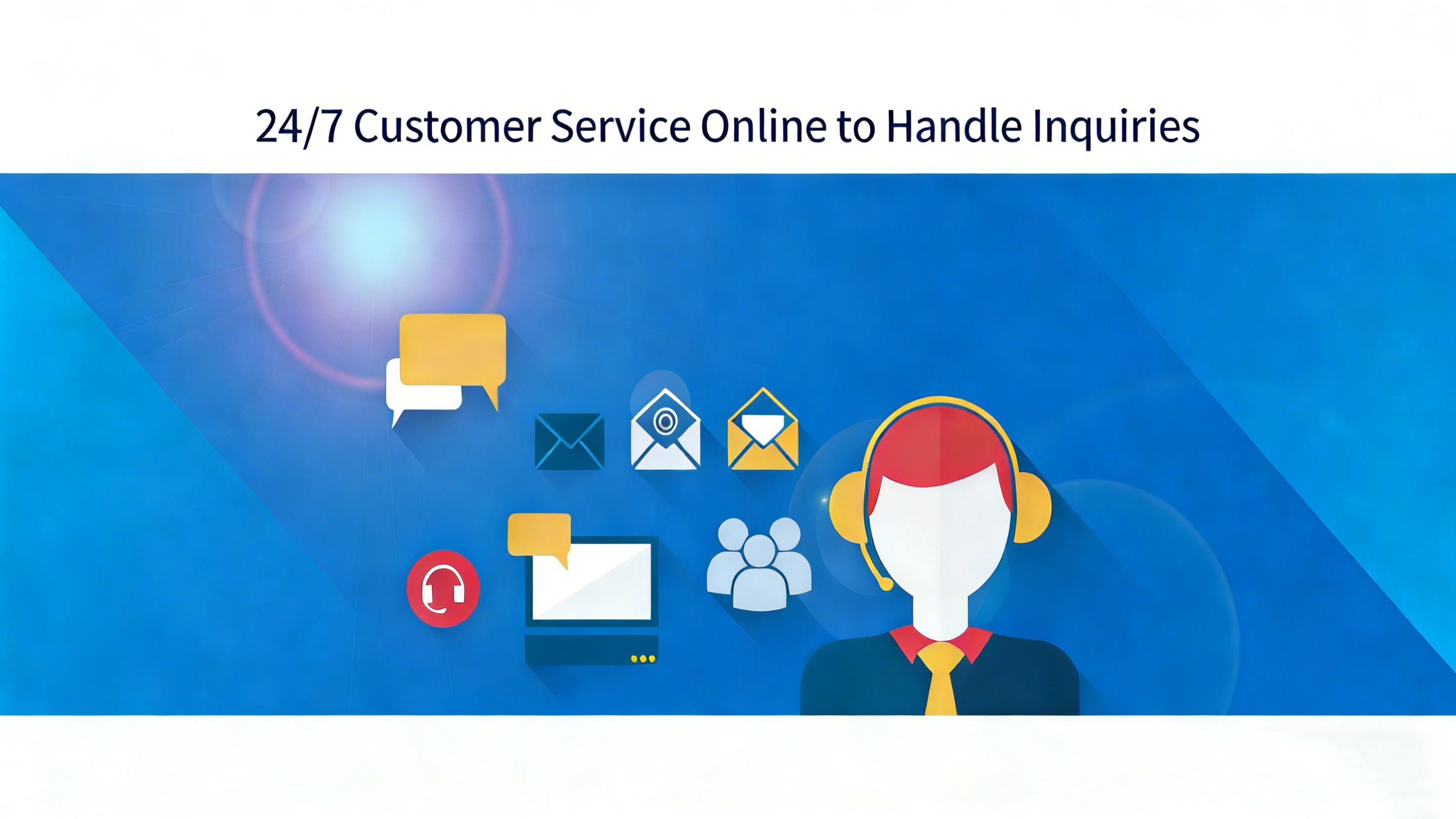 24/7 Customer Service Online to Handle Inquiries